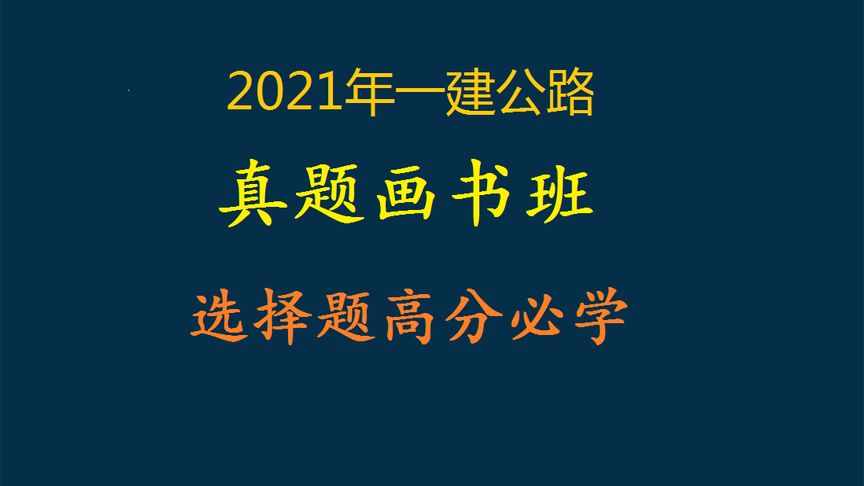 2021年一建公路

真题画书班

选择题高分必学